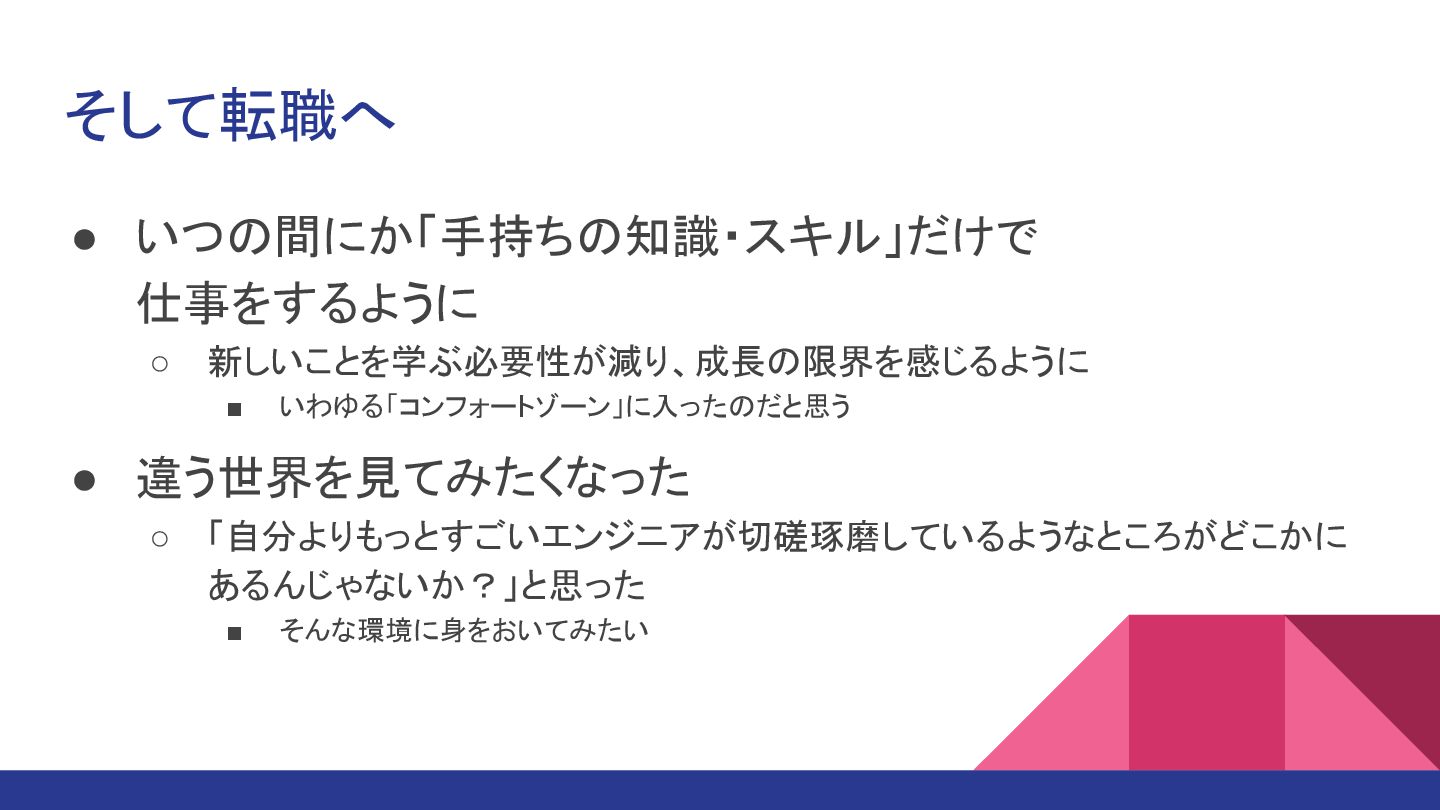 そして転職へ

● いつの間にか「手持ちの知識・スキル」だけで仕事をするように
  ○ 新しいことを学ぶ必要性が減り、成長の限界を感じるように
    ■ いわゆる「コンフォートゾーン」に入ったのだと思う

● 違う世界を見てみたくなった
  ○ 「自分よりもっとすごいエンジニアが切磋琢磨しているようなところがどこかにあるんじゃないか？」と思った
    ■ そんな環境に身をおいてみたい